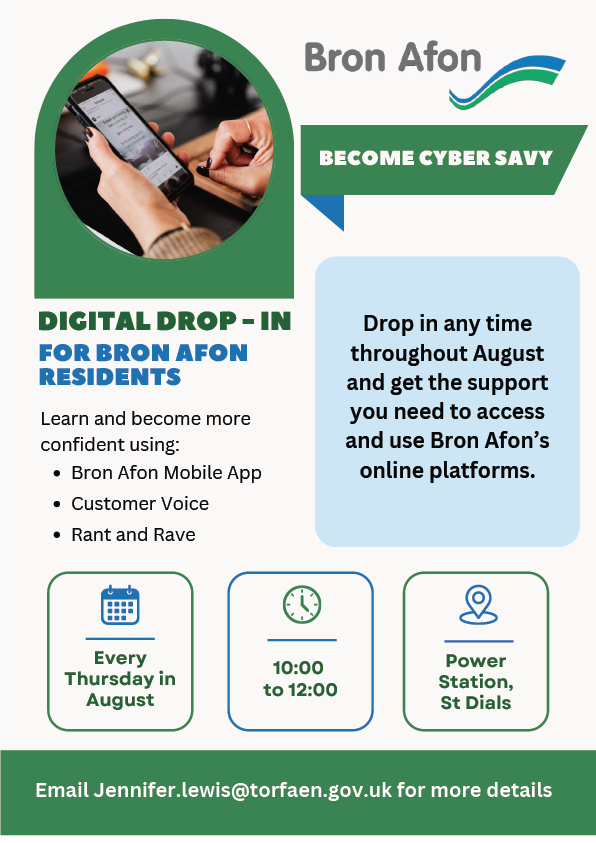 Bron Afon

BECOME CYBER SAVY

DIGITAL DROP - IN
FOR BRON AFON RESIDENTS

Learn and become more confident using:
- Bron Afon Mobile App
- Customer Voice
- Rant and Rave

Drop in any time throughout August and get the support you need to access and use Bron Afon's online platforms.

Every Thursday in August

10:00 to 12:00

Power Station, St Dials

Email Jennifer.lewis@torfaen.gov.uk for more details